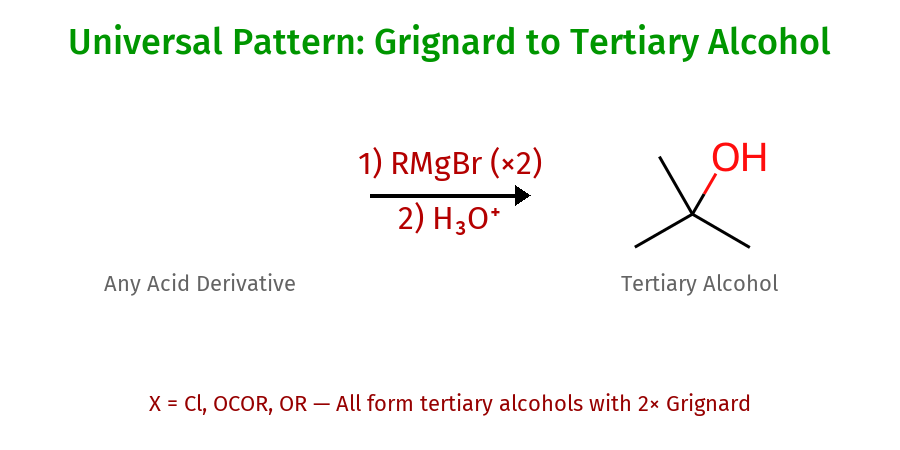 Universal Pattern: Grignard to Tertiary Alcohol

1) RMgBr (×2)
2) $H_3O^+$

OH

Any Acid Derivative

Tertiary Alcohol

X = Cl, OCOR, OR — All form tertiary alcohols with 2× Grignard